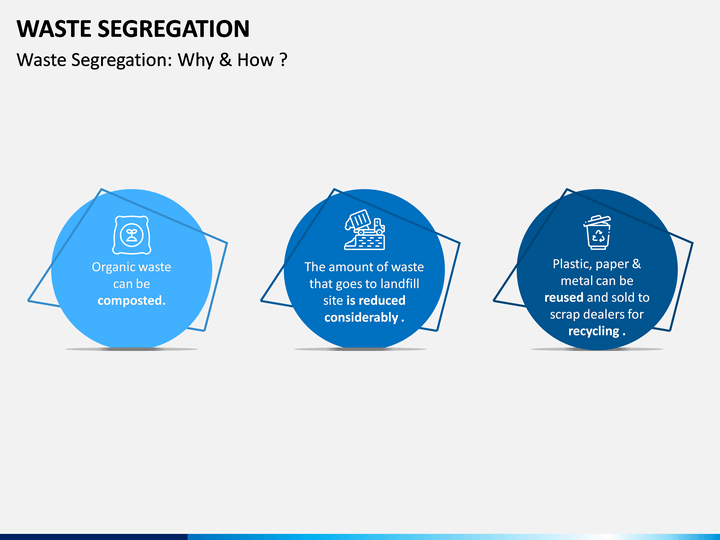 WASTE SEGREGATION
Waste Segregation: Why & How ?

Organic waste can be composted.

The amount of waste that goes to landfill site is reduced considerably .

Plastic, paper & metal can be reused and sold to scrap dealers for recycling .